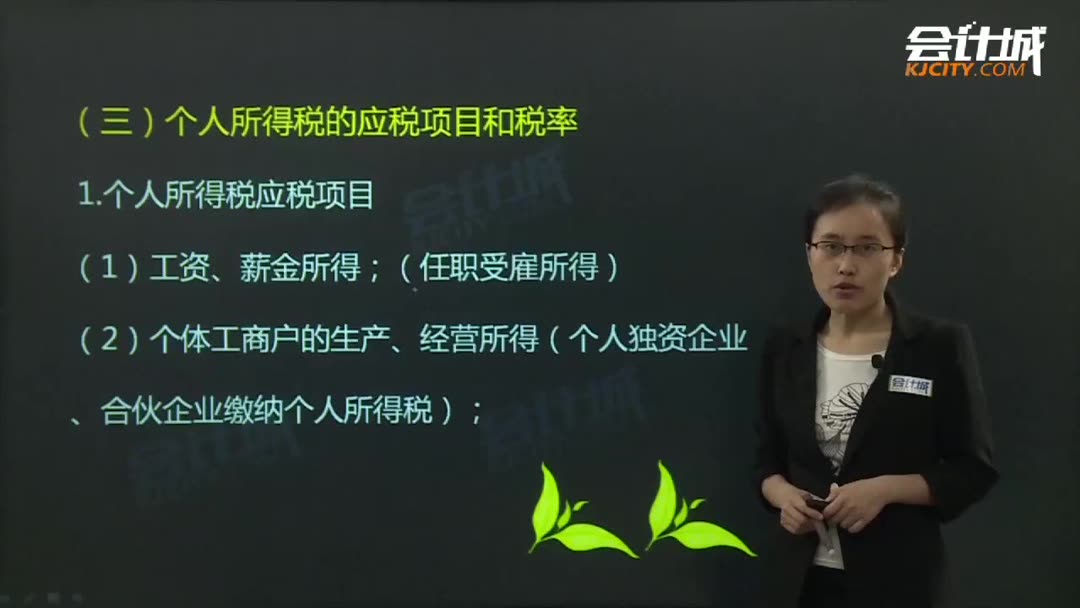 会计城
KJCITY.COM

（三）个人所得税的应税项目和税率

1.个人所得税应税项目

（1）工资、薪金所得；（任职受雇所得）

（2）个体工商户的生产、经营所得（个人独资企业、合伙企业缴纳个人所得税）；

会计城